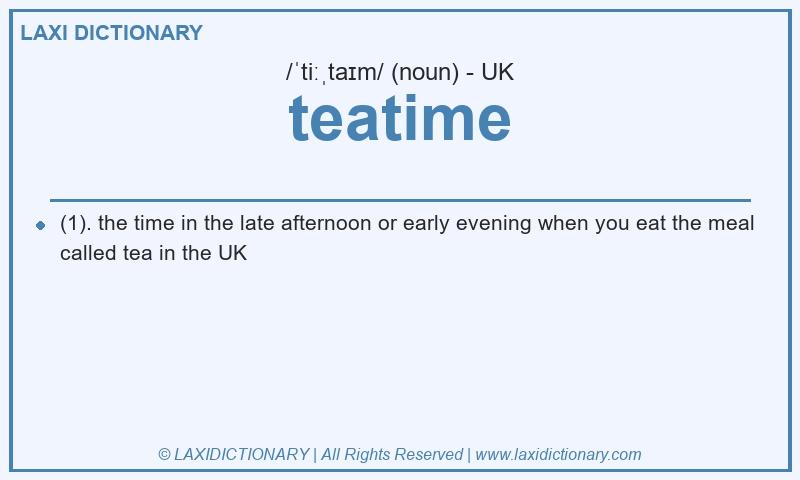 LAXI DICTIONARY

/ˈtiːˌtaɪm/ (noun) - UK

teatime

(1). the time in the late afternoon or early evening when you eat the meal called tea in the UK

© LAXIDICTIONARY | All Rights Reserved | www.laxidictionary.com